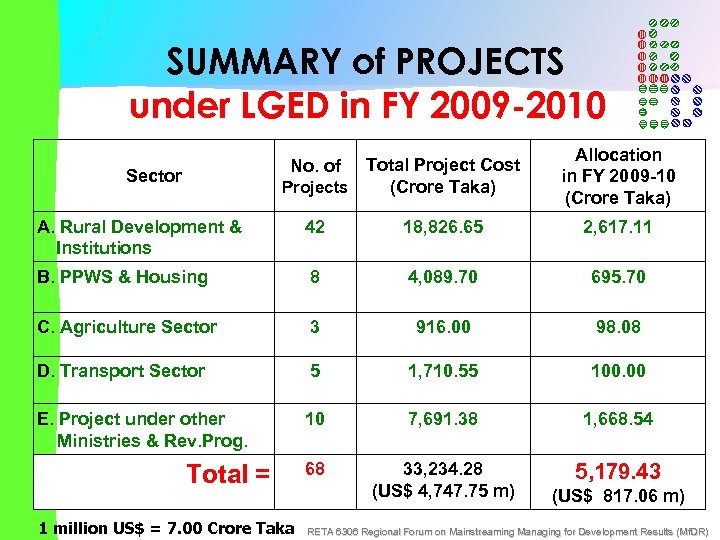 SUMMARY of PROJECTS
under LGED in FY 2009-2010

| Sector | No. of Projects | Total Project Cost (Crore Taka) | Allocation in FY 2009-10 (Crore Taka) |
|---|---|---|---|
| A. Rural Development & Institutions | 42 | 18,826.65 | 2,617.11 |
| B. PPWS & Housing | 8 | 4,089.70 | 695.70 |
| C. Agriculture Sector | 3 | 916.00 | 98.08 |
| D. Transport Sector | 5 | 1,710.55 | 100.00 |
| E. Project under other Ministries & Rev.Prog. | 10 | 7,691.38 | 1,668.54 |
| Total = | 68 | 33,234.28 (US$ 4,747.75 m) | 5,179.43 (US$ 817.06 m) |

1 million US$ = 7.00 Crore Taka

RETA 6306 Regional Forum on Mainstreaming Managing for Development Results (MfDR)